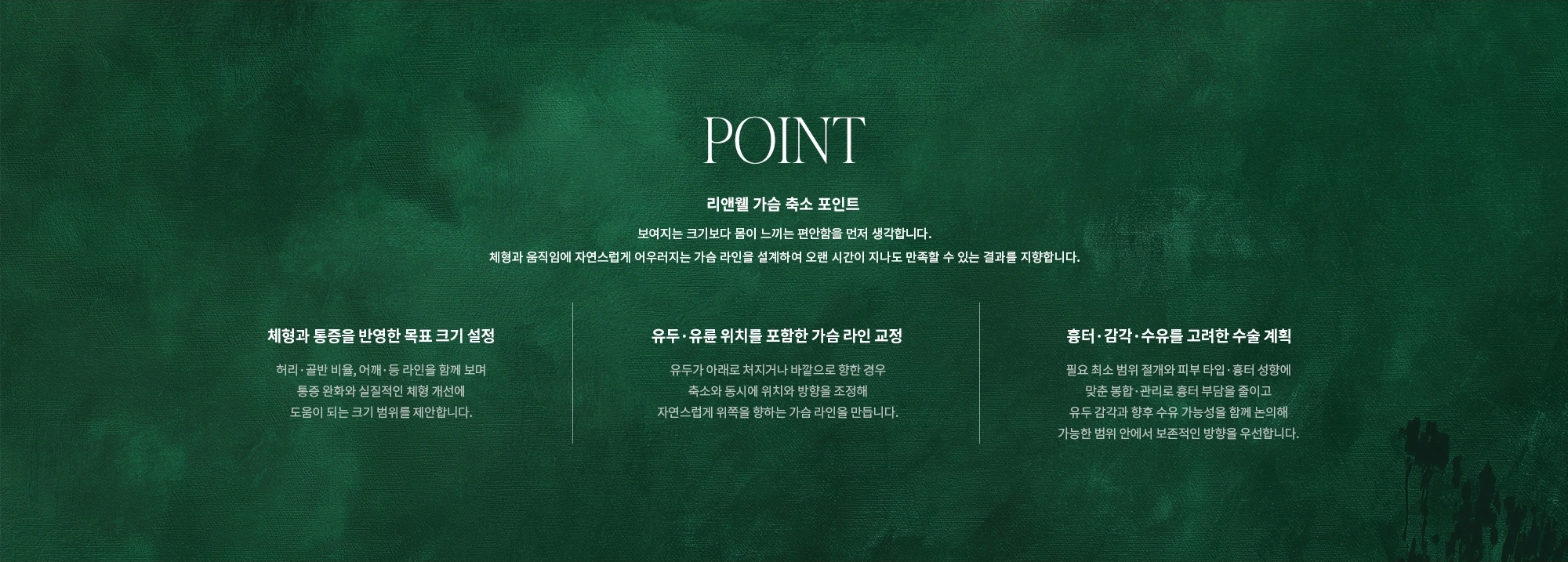 POINT

리앤웰 가슴 축소 포인트

보여지는 크기보다 몸이 느끼는 편안함을 먼저 생각합니다.
체형과 움직임에 자연스럽게 어우러지는 가슴 라인을 설계하여 오랜 시간이 지나도 만족할 수 있는 결과를 지향합니다.

체형과 통증을 반영한 목표 크기 설정

허리·골반 비율, 어깨·등 라인을 함께 보며 통증 완화와 실질적인 체형 개선에 도움이 되는 크기 범위를 제안합니다.

유두·유륜 위치를 포함한 가슴 라인 교정

유두가 아래로 처지거나 바깥으로 향한 경우 축소와 동시에 위치와 방향을 조정해 자연스럽게 위쪽을 향하는 가슴 라인을 만듭니다.

흉터·감각·수유를 고려한 수술 계획

필요 최소 범위 절개와 피부 타입·흉터 성향에 맞춘 봉합·관리로 흉터 부담을 줄이고 유두 감각과 향후 수유 가능성을 함께 논의해 가능한 범위 안에서 보존적인 방향을 우선합니다.